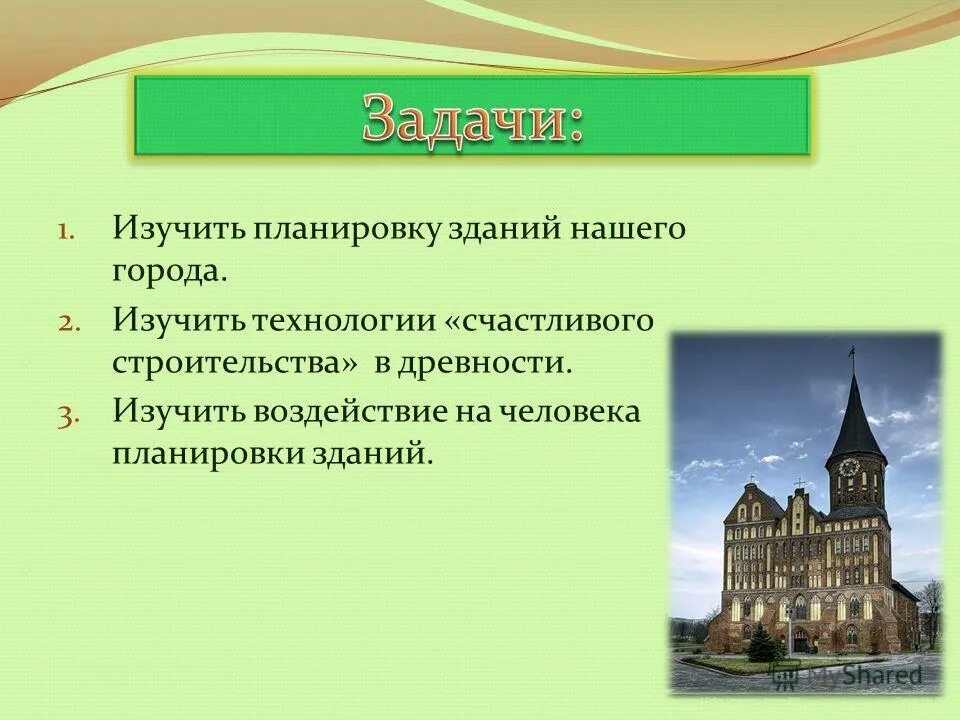 Задачи:

1. Изучить планировку зданий нашего города.
2. Изучить технологии «счастливого строительства» в древности.
3. Изучить воздействие на человека планировки зданий.

MyShared